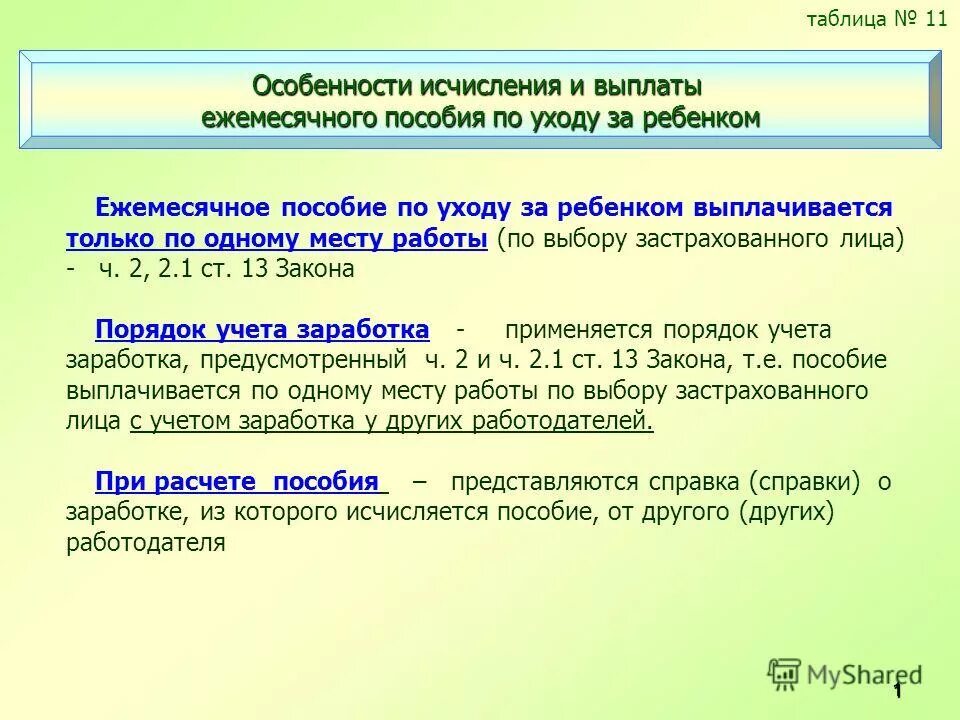 таблица № 11

Особенности исчисления и выплаты ежемесячного пособия по уходу за ребенком

Ежемесячное пособие по уходу за ребенком выплачивается только по одному месту работы (по выбору застрахованного лица) - ч. 2, 2.1 ст. 13 Закона

Порядок учета заработка - применяется порядок учета заработка, предусмотренный ч. 2 и ч. 2.1 ст. 13 Закона, т.е. пособие выплачивается по одному месту работы по выбору застрахованного лица с учетом заработка у других работодателей.

При расчете пособия – представляются справка (справки) о заработке, из которого исчисляется пособие, от другого (других) работодателя

MyShared

1